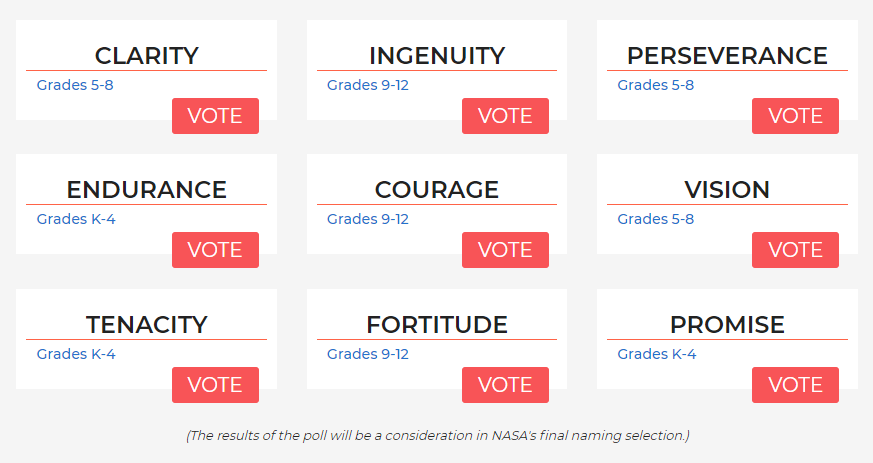 CLARITY
Grades 5-8
VOTE

INGENUITY
Grades 9-12
VOTE

PERSEVERANCE
Grades 5-8
VOTE

ENDURANCE
Grades K-4
VOTE

COURAGE
Grades 9-12
VOTE

VISION
Grades 5-8
VOTE

TENACITY
Grades K-4
VOTE

FORTITUDE
Grades 9-12
VOTE

PROMISE
Grades K-4
VOTE

(The results of the poll will be a consideration in NASA's final naming selection.)